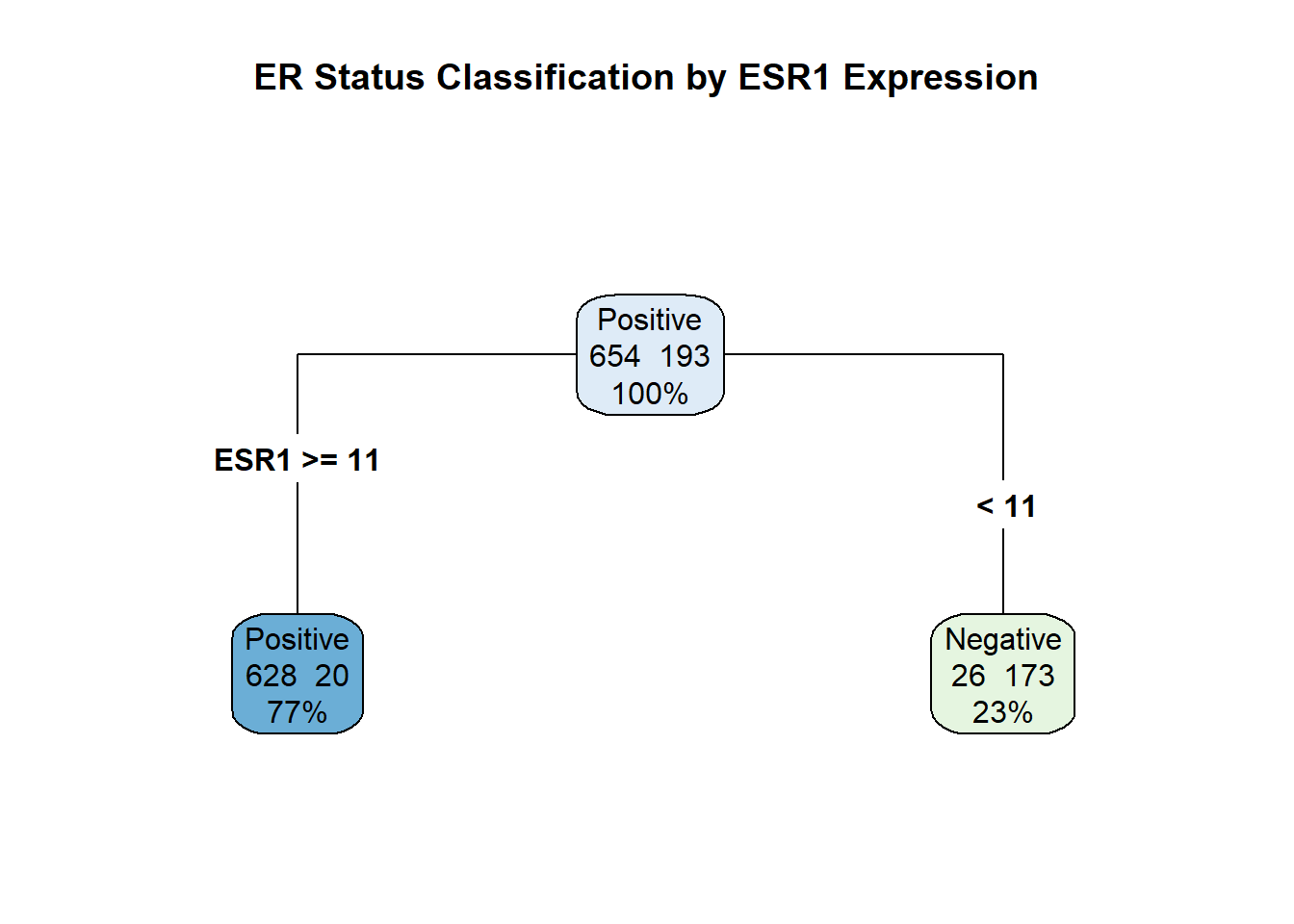 ER Status Classification by ESR1 Expression

Positive
654 193
100%

ESR1 >= 11

< 11

Positive
628 20
77%

Negative
26 173
23%